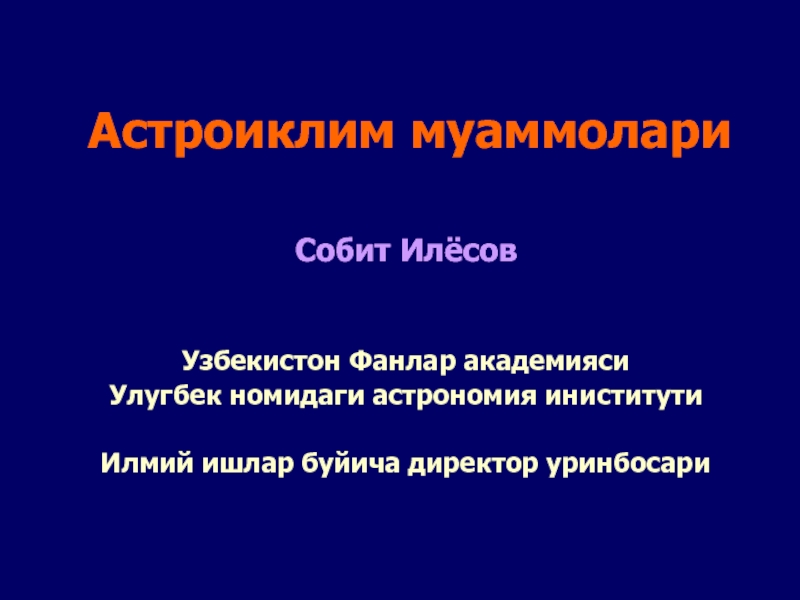 Астроиклим муаммолари

Собит Илёсов

Узбекистон Фанлар академияси
Улугбек номидаги астрономия иниститути

Илмий ишлар буйича директор уринбосари